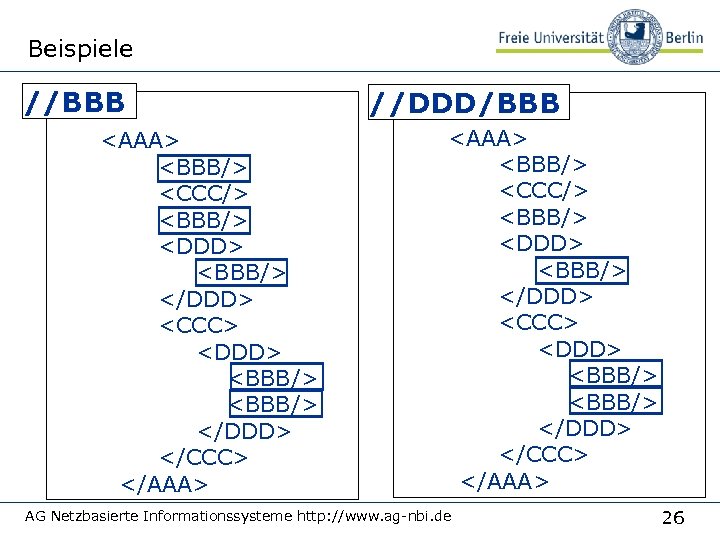 Beispiele

Freie Universität Berlin

//BBB

<AAA>
<BBB/>
<CCC/>
<BBB/>
<DDD>
<BBB/>
</DDD>
<CCC>
<DDD>
<BBB/>
<BBB/>
</DDD>
</CCC>
</AAA>

//DDD/BBB

<AAA>
<BBB/>
<CCC/>
<BBB/>
<DDD>
<BBB/>
</DDD>
<CCC>
<DDD>
<BBB/>
<BBB/>
</DDD>
</CCC>
</AAA>

AG Netzbasierte Informationssysteme http://www.ag-nbi.de

26